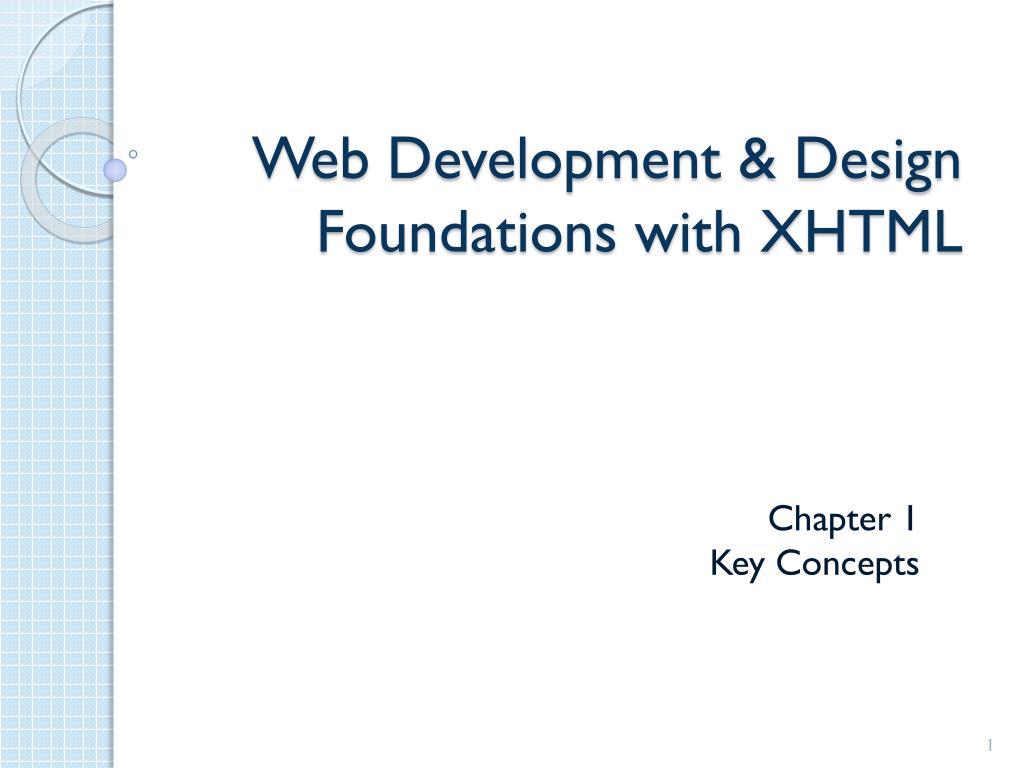 Web Development & Design Foundations with XHTML

Chapter 1
Key Concepts

1